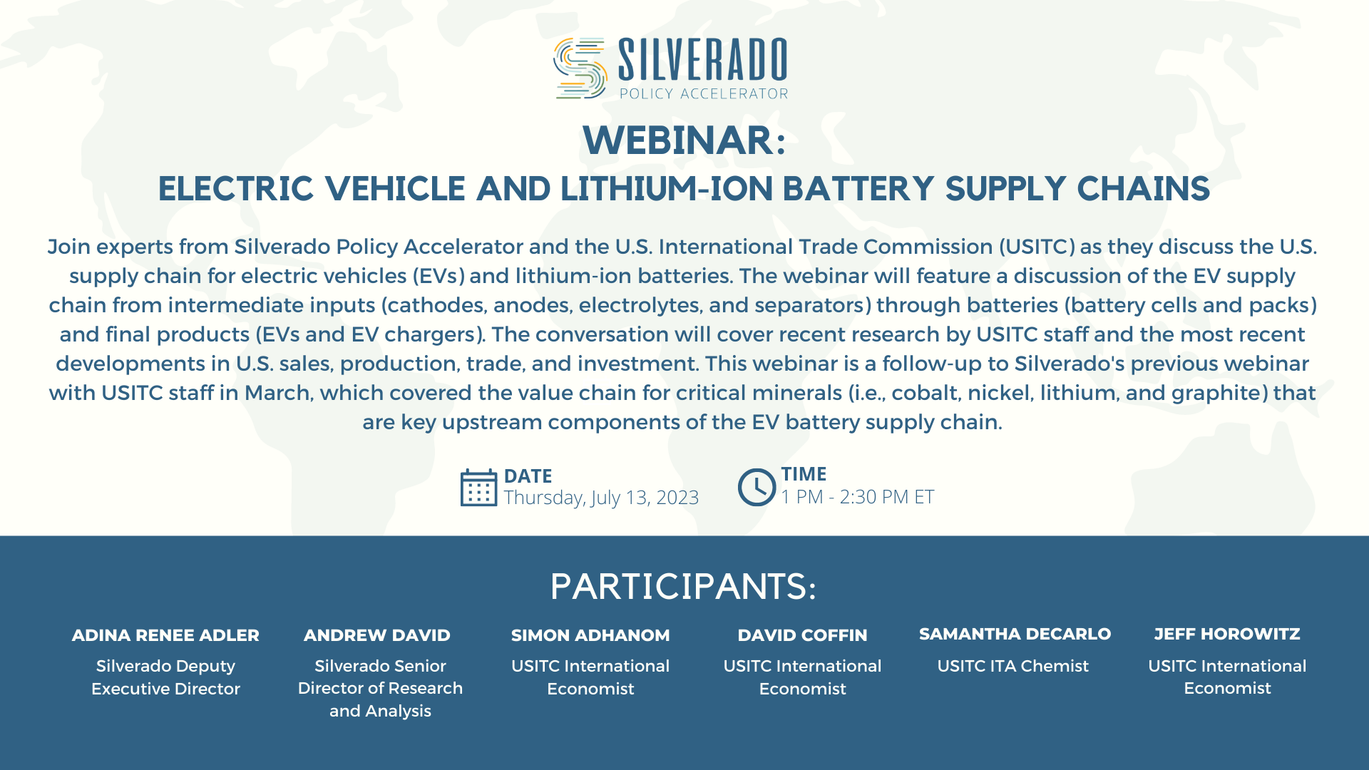 SILVERADO
POLICY ACCELERATOR

WEBINAR:
ELECTRIC VEHICLE AND LITHIUM-ION BATTERY SUPPLY CHAINS

Join experts from Silverado Policy Accelerator and the U.S. International Trade Commission (USITC) as they discuss the U.S. supply chain for electric vehicles (EVs) and lithium-ion batteries. The webinar will feature a discussion of the EV supply chain from intermediate inputs (cathodes, anodes, electrolytes, and separators) through batteries (battery cells and packs) and final products (EVs and EV chargers). The conversation will cover recent research by USITC staff and the most recent developments in U.S. sales, production, trade, and investment. This webinar is a follow-up to Silverado's previous webinar with USITC staff in March, which covered the value chain for critical minerals (i.e., cobalt, nickel, lithium, and graphite) that are key upstream components of the EV battery supply chain.

DATE
Thursday, July 13, 2023

TIME
1 PM - 2:30 PM ET

PARTICIPANTS:

ADINA RENEE ADLER
Silverado Deputy Executive Director

ANDREW DAVID
Silverado Senior Director of Research and Analysis

SIMON ADHANOM
USITC International Economist

DAVID COFFIN
USITC International Economist

SAMANTHA DECARLO
USITC ITA Chemist

JEFF HOROWITZ
USITC International Economist